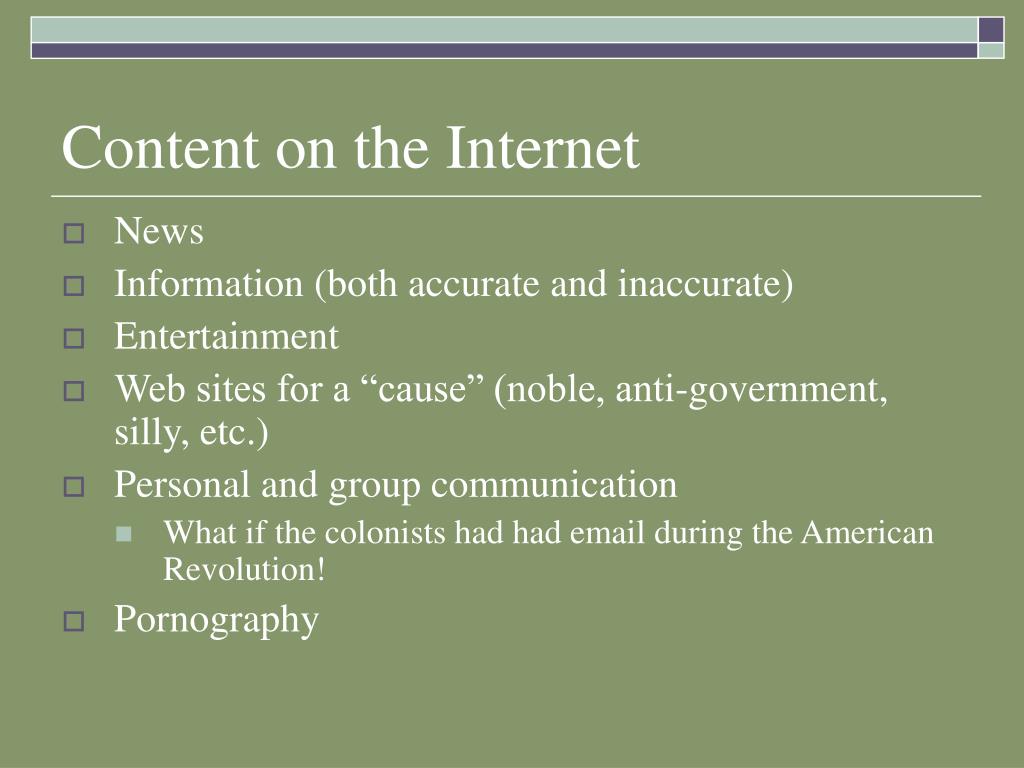 Content on the Internet

News

Information (both accurate and inaccurate)

Entertainment

Web sites for a “cause” (noble, anti-government, silly, etc.)

Personal and group communication

What if the colonists had had email during the American Revolution!

Pornography